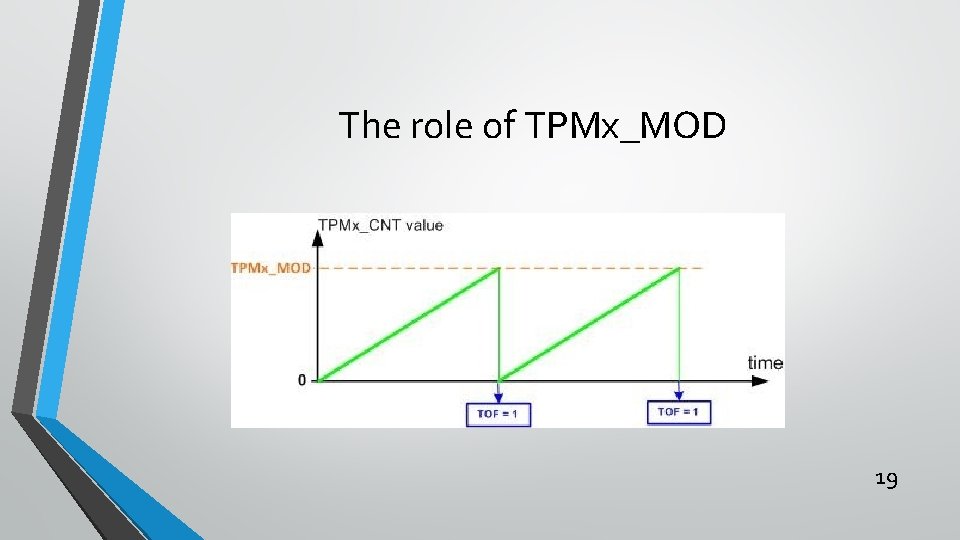 The role of TPMx_MOD

TPMx_CNT value

TPMx_MOD

0

time

TOF = 1

TOF = 1

19